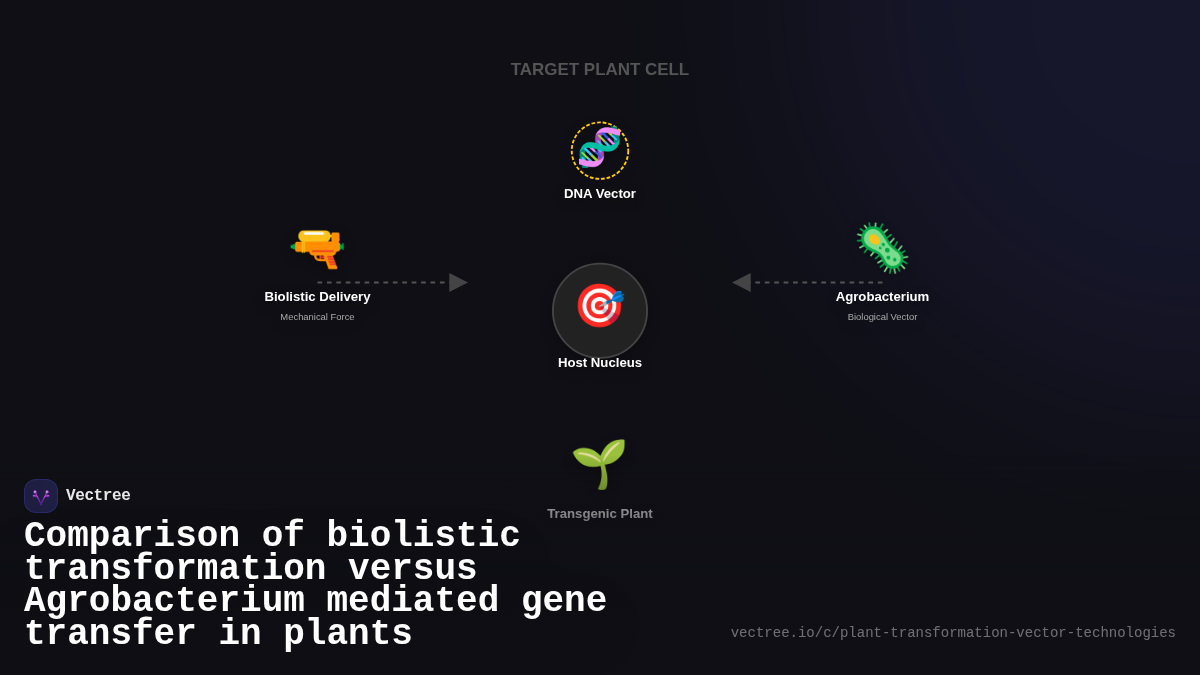 TARGET PLANT CELL

DNA Vector

Biolistic Delivery
Mechanical Force

Host Nucleus

Agrobacterium
Biological Vector

Transgenic Plant

Vectree

Comparison of biolistic transformation versus Agrobacterium mediated gene transfer in plants

vectree.io/c/plant-transformation-vector-technologies